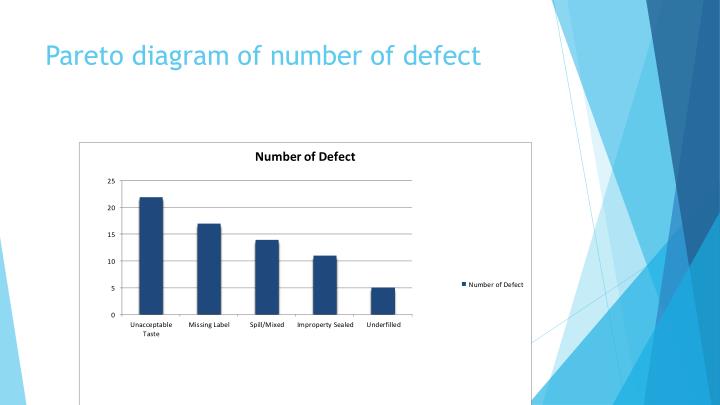 Pareto diagram of number of defect

Number of Defect

25
20
15
10
5
0

Unacceptable Taste
Missing Label
Spill/Mixed
Improperty Sealed
Underfilled

Number of Defect